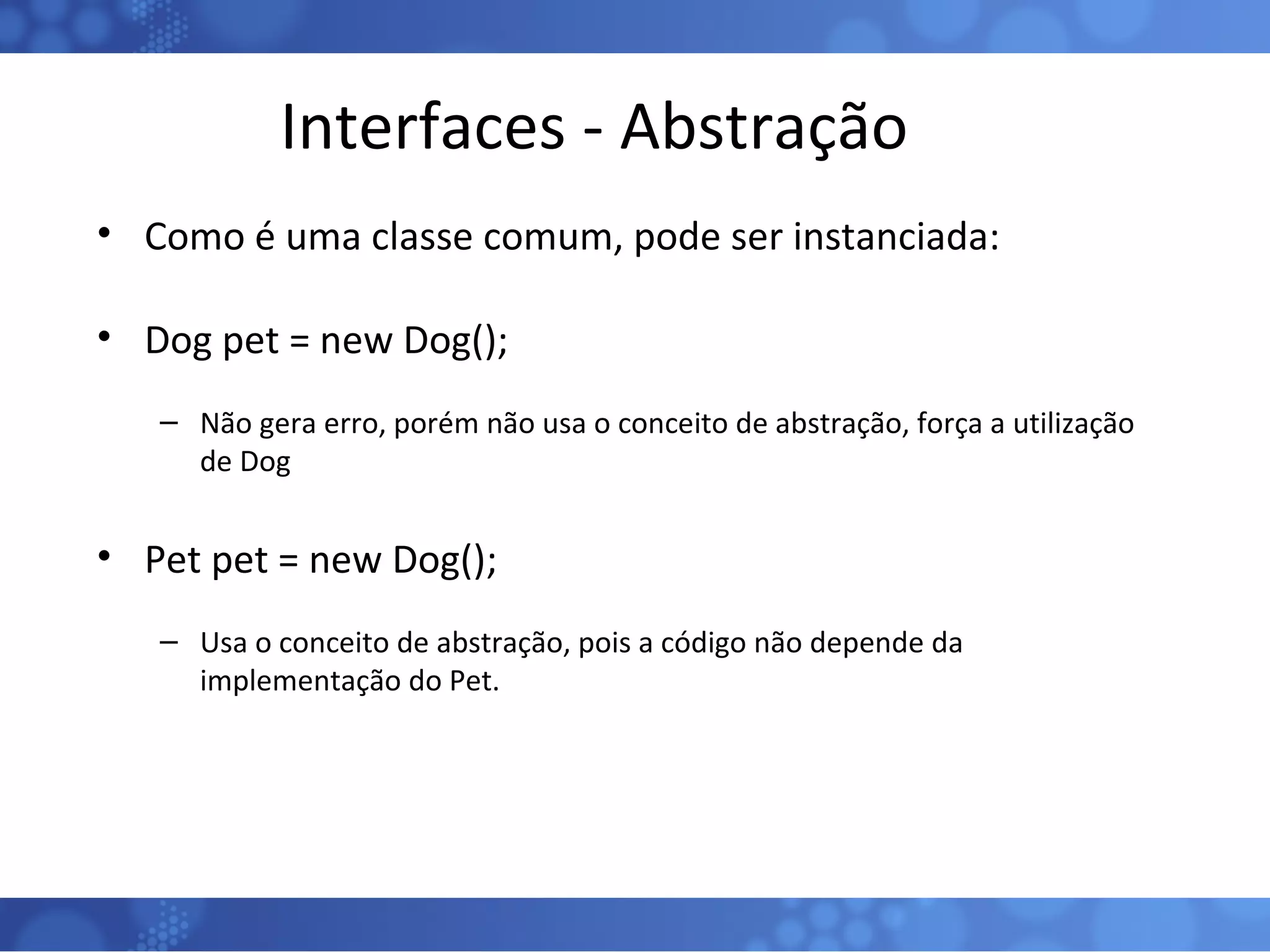 Interfaces - Abstração

• Como é uma classe comum, pode ser instanciada:

• Dog pet = new Dog();

– Não gera erro, porém não usa o conceito de abstração, força a utilização de Dog

• Pet pet = new Dog();

– Usa o conceito de abstração, pois a código não depende da implementação do Pet.